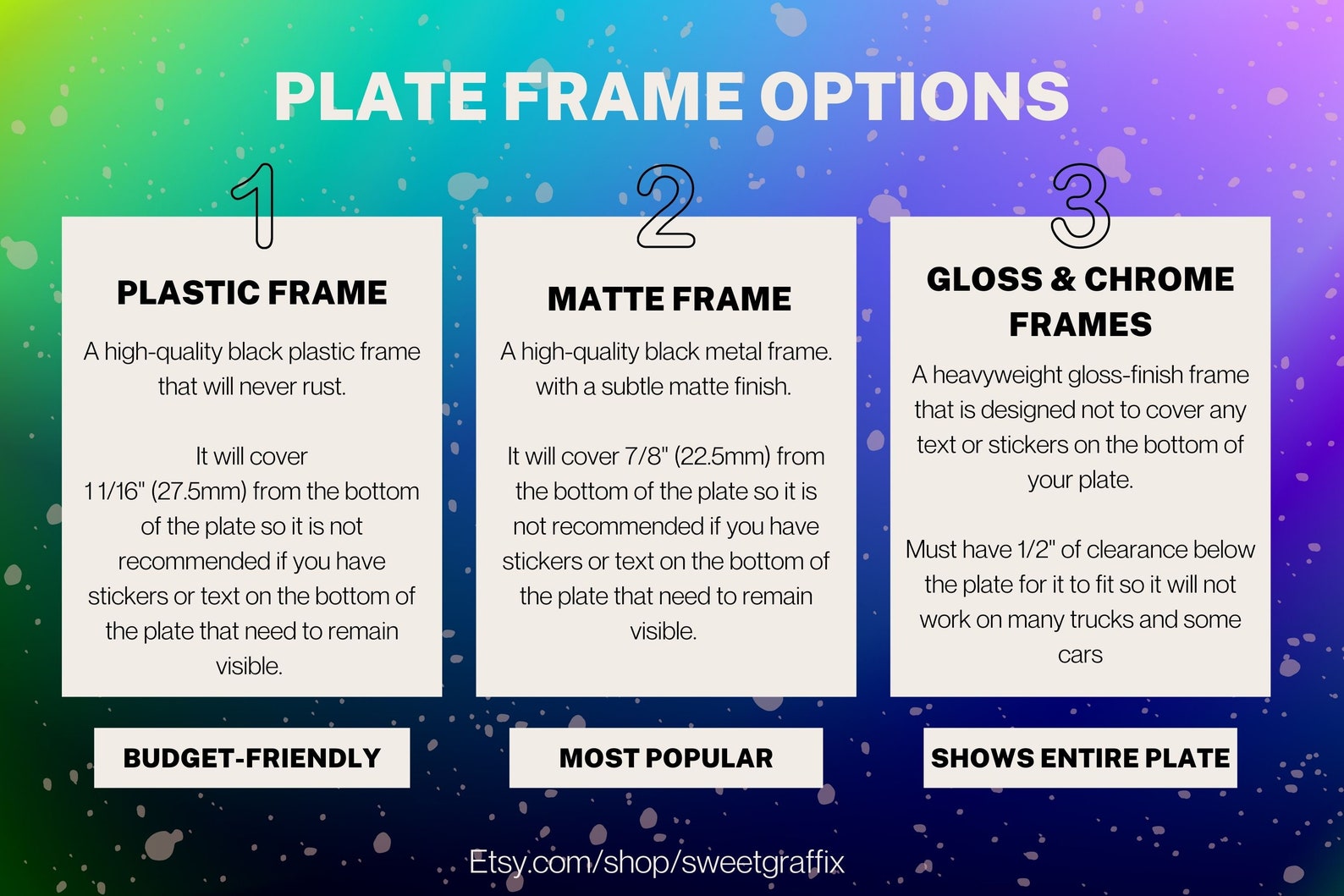 PLATE FRAME OPTIONS

1

PLASTIC FRAME

A high-quality black plastic frame that will never rust.

It will cover 1 1/16" (27.5mm) from the bottom of the plate so it is not recommended if you have stickers or text on the bottom of the plate that need to remain visible.

BUDGET-FRIENDLY

2

MATTE FRAME

A high-quality black metal frame. with a subtle matte finish.

It will cover 7/8" (22.5mm) from the bottom of the plate so it is not recommended if you have stickers or text on the bottom of the plate that need to remain visible.

MOST POPULAR

3

GLOSS & CHROME FRAMES

A heavyweight gloss-finish frame that is designed not to cover any text or stickers on the bottom of your plate.

Must have 1/2" of clearance below the plate for it to fit so it will not work on many trucks and some cars

SHOWS ENTIRE PLATE

Etsy.com/shop/sweetgraffix